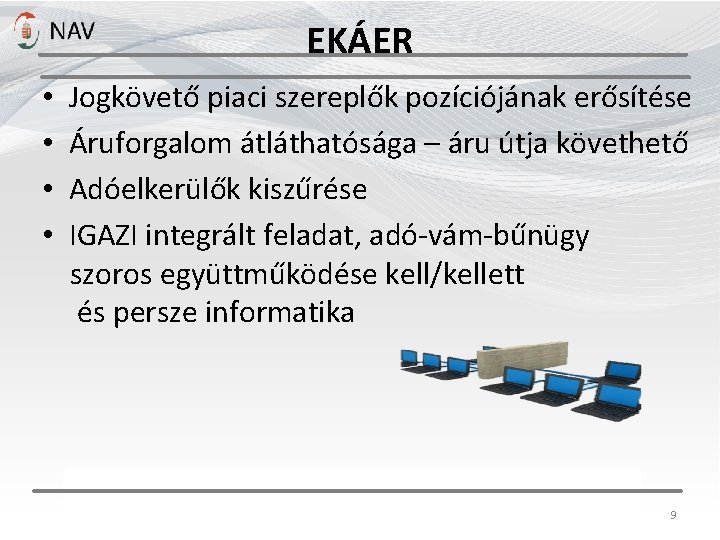 NAV

EKÁER

• Jogkövető piaci szereplők pozíciójának erősítése
• Áruforgalom átláthatósága – áru útja követhető
• Adóelkerülők kiszűrése
• IGAZI integrált feladat, adó-vám-bűnügy szoros együttműködése kell/kellett
és persze informatika

9